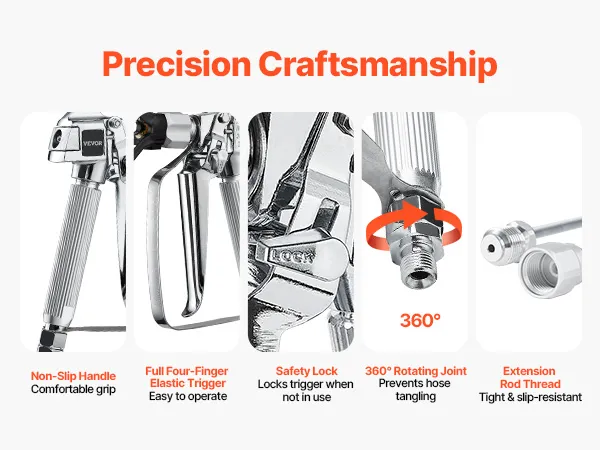 Precision Craftsmanship

VEVOR

LOCK

360°

Non-Slip Handle
Comfortable grip

Full Four-Finger Elastic Trigger
Easy to operate

Safety Lock
Locks trigger when not in use

360° Rotating Joint
Prevents hose tangling

Extension Rod Thread
Tight & slip-resistant